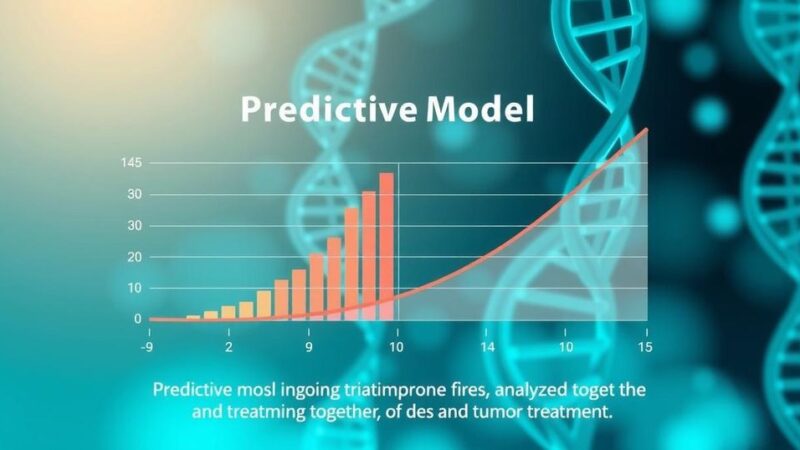 Predictive Model

145
30
30
20
10
0

-9
2
9
10
14
10
15

Predictive mosl ingoing triatimprone fires, analyzed toget the and treatming together, of des and tumor treatment.